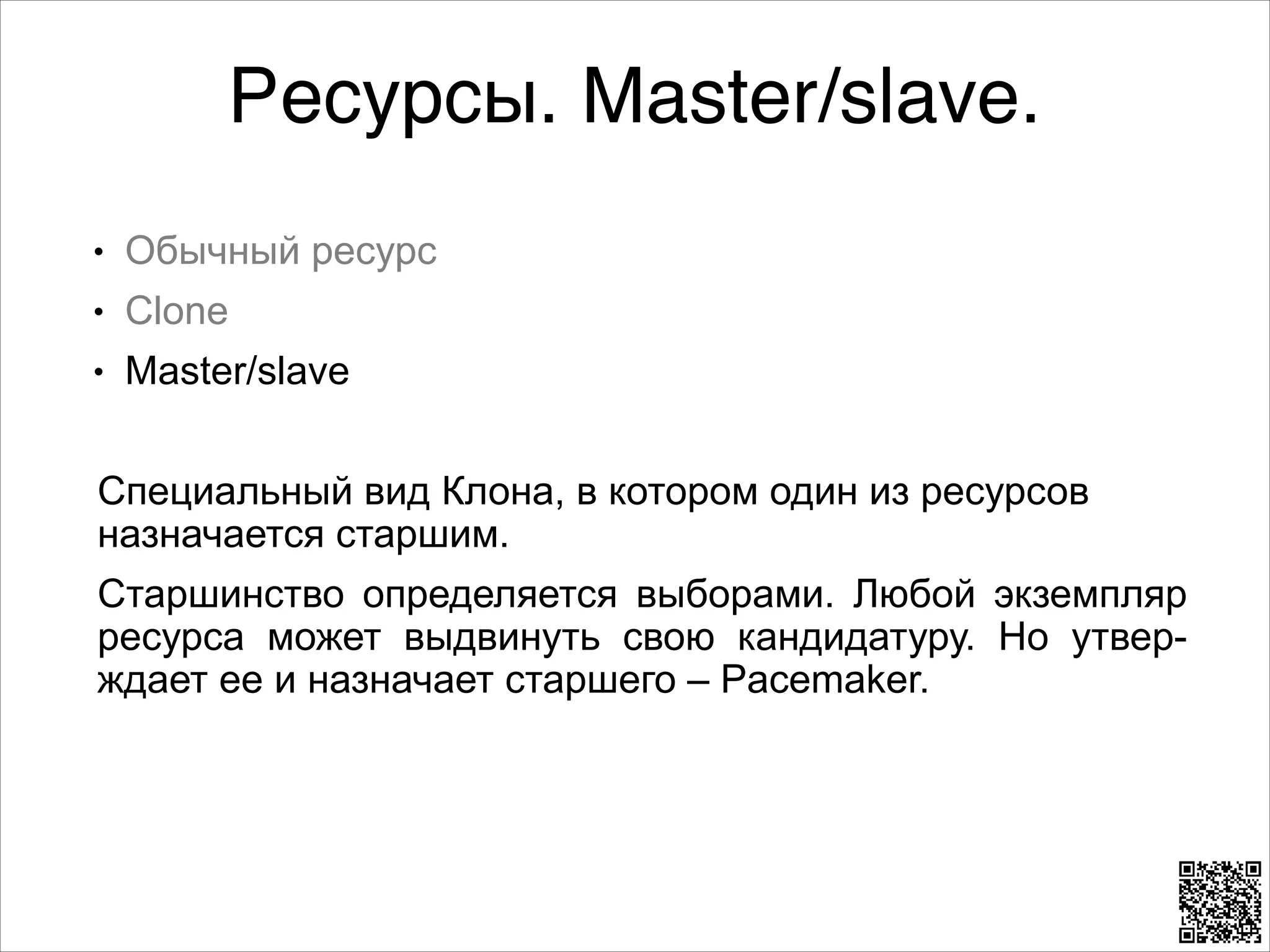 Ресурсы. Master/slave.

• Обычный ресурс
• Clone
• Master/slave

Специальный вид Клона, в котором один из ресурсов назначается старшим.

Старшинство определяется выборами. Любой экземпляр ресурса может выдвинуть свою кандидатуру. Но утверждает ее и назначает старшего – Pacemaker.